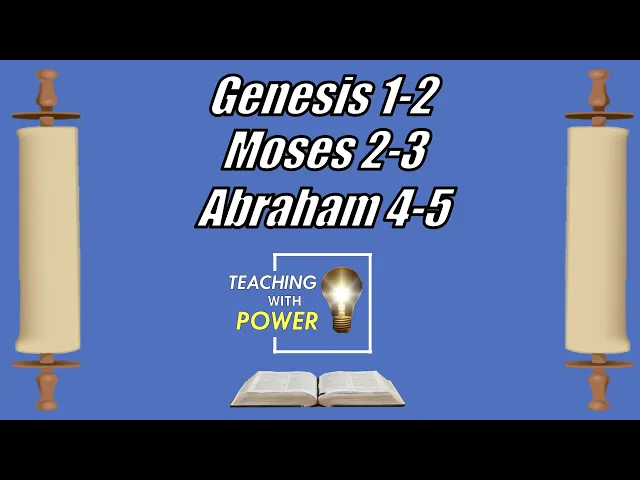 Genesis 1-2
Moses 2-3
Abraham 4-5

TEACHING
WITH
POWER